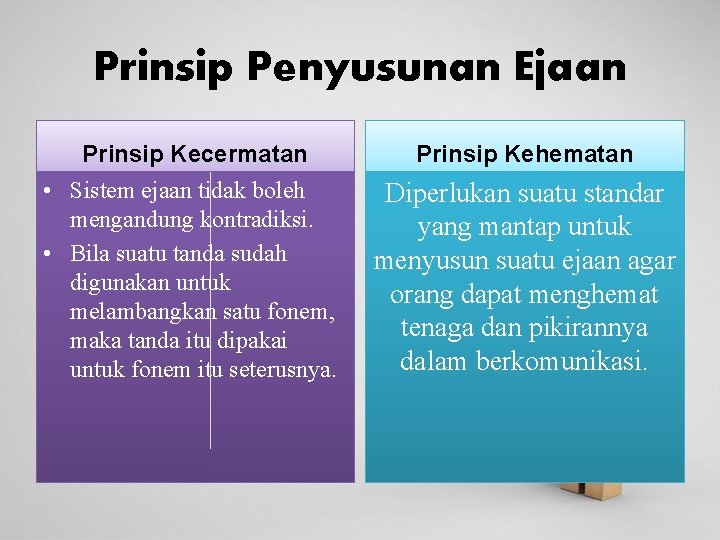 Prinsip Penyusunan Ejaan

Prinsip Kecermatan

• Sistem ejaan tidak boleh mengandung kontradiksi.
• Bila suatu tanda sudah digunakan untuk melambangkan satu fonem, maka tanda itu dipakai untuk fonem itu seterusnya.

Prinsip Kehematan

Diperlukan suatu standar yang mantap untuk menyusun suatu ejaan agar orang dapat menghemat tenaga dan pikirannya dalam berkomunikasi.